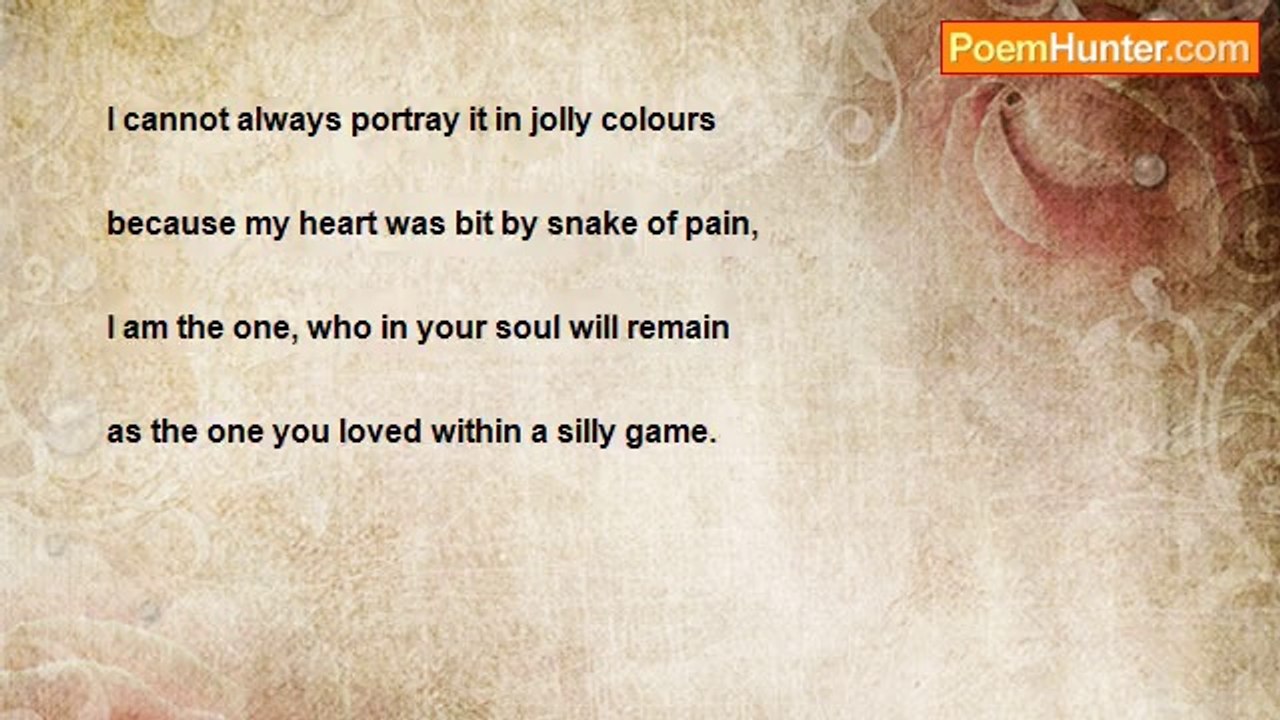 PoemHunter.com

I cannot always portray it in jolly colours

because my heart was bit by snake of pain,

I am the one, who in your soul will remain

as the one you loved within a silly game.